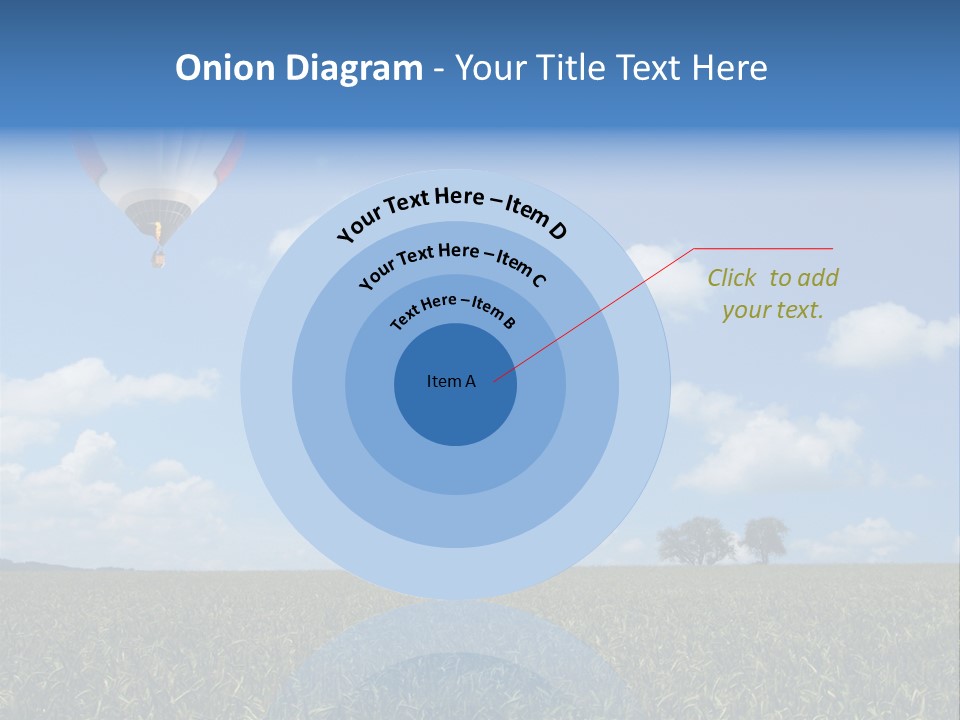 Onion Diagram - Your Title Text Here

Your Text Here – Item D

Your Text Here – Item C

Text Here – Item B

Item A

Click to add your text.